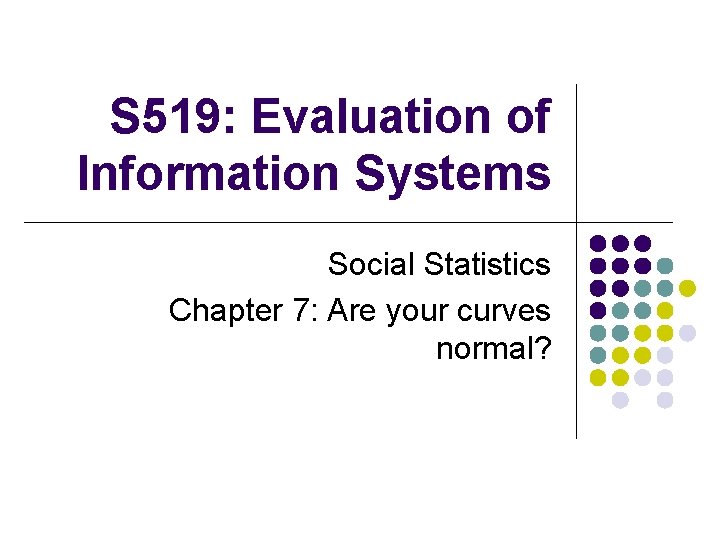 S519: Evaluation of Information Systems

Social Statistics
Chapter 7: Are your curves normal?